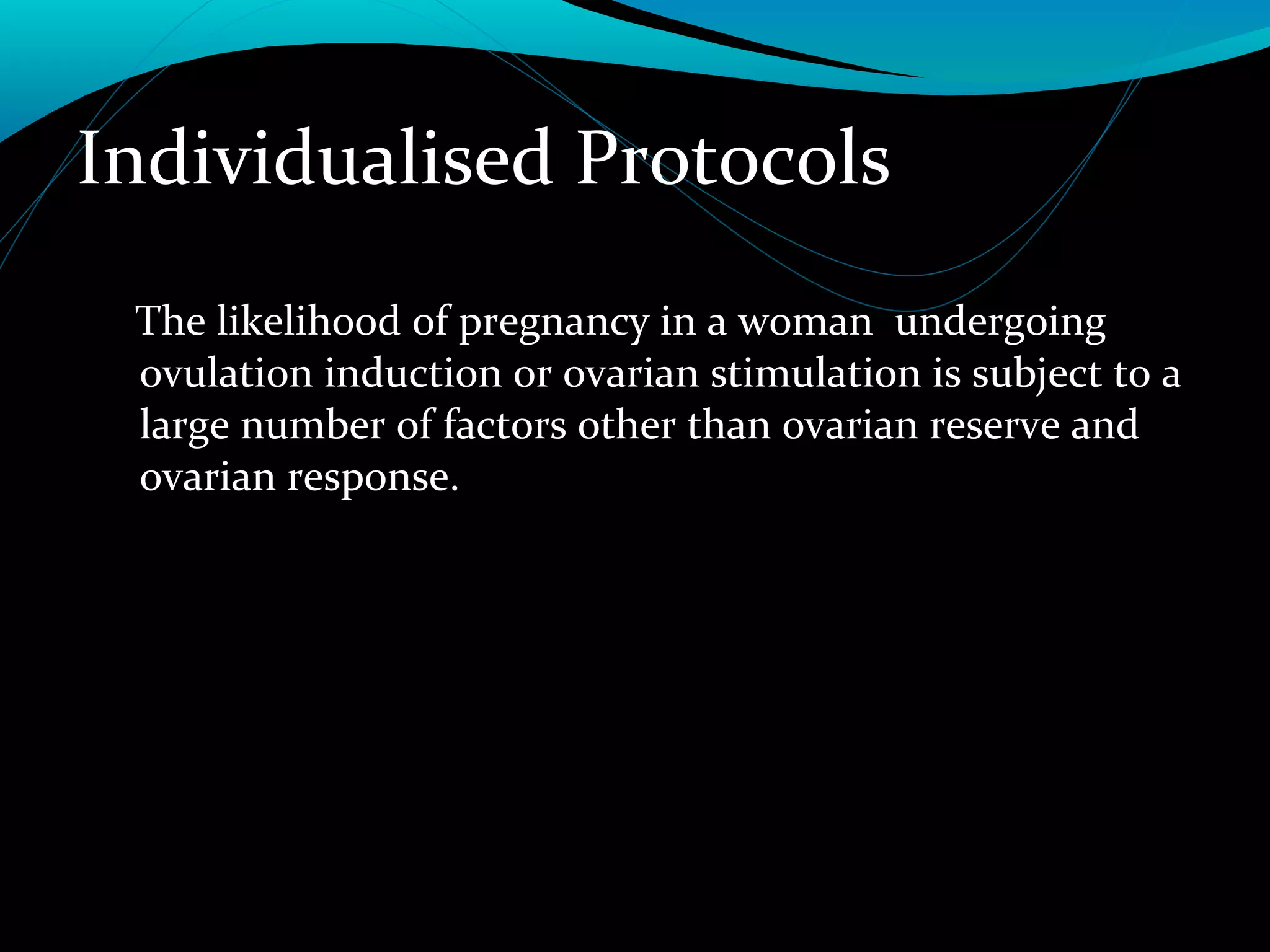 Individualised Protocols

The likelihood of pregnancy in a woman undergoing ovulation induction or ovarian stimulation is subject to a large number of factors other than ovarian reserve and ovarian response.